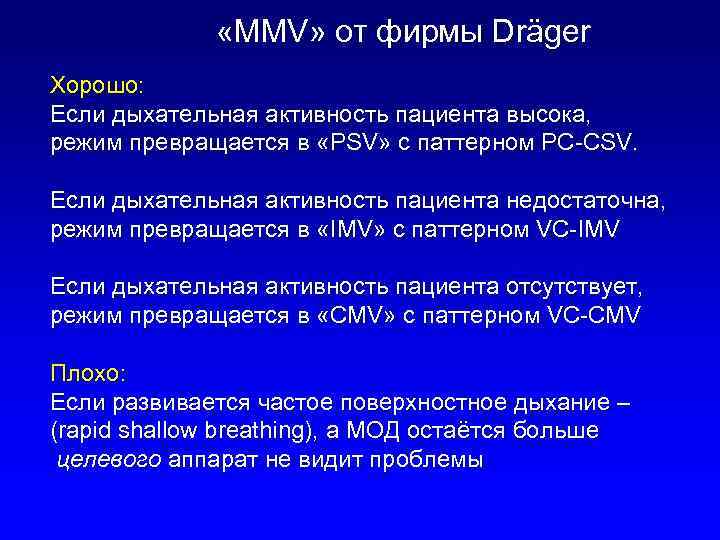 «MMV» от фирмы Dräger

Хорошо:
Если дыхательная активность пациента высока, режим превращается в «PSV» с паттерном PC-CSV.

Если дыхательная активность пациента недостаточна, режим превращается в «IMV» с паттерном VC-IMV

Если дыхательная активность пациента отсутствует, режим превращается в «CMV» с паттерном VC-CMV

Плохо:
Если развивается частое поверхностное дыхание – (rapid shallow breathing), а МОД остаётся больше целевого аппарат не видит проблемы